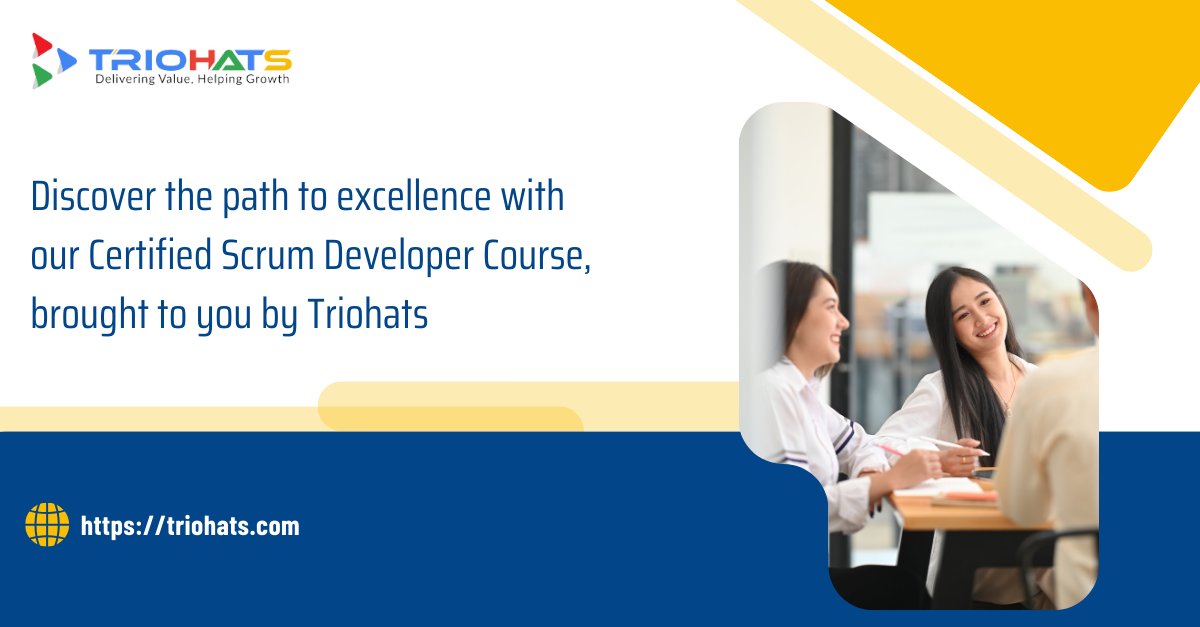 TRIOHATS
Delivering Value, Helping Growth

Discover the path to excellence with our Certified Scrum Developer Course, brought to you by Triohats

https://triohats.com